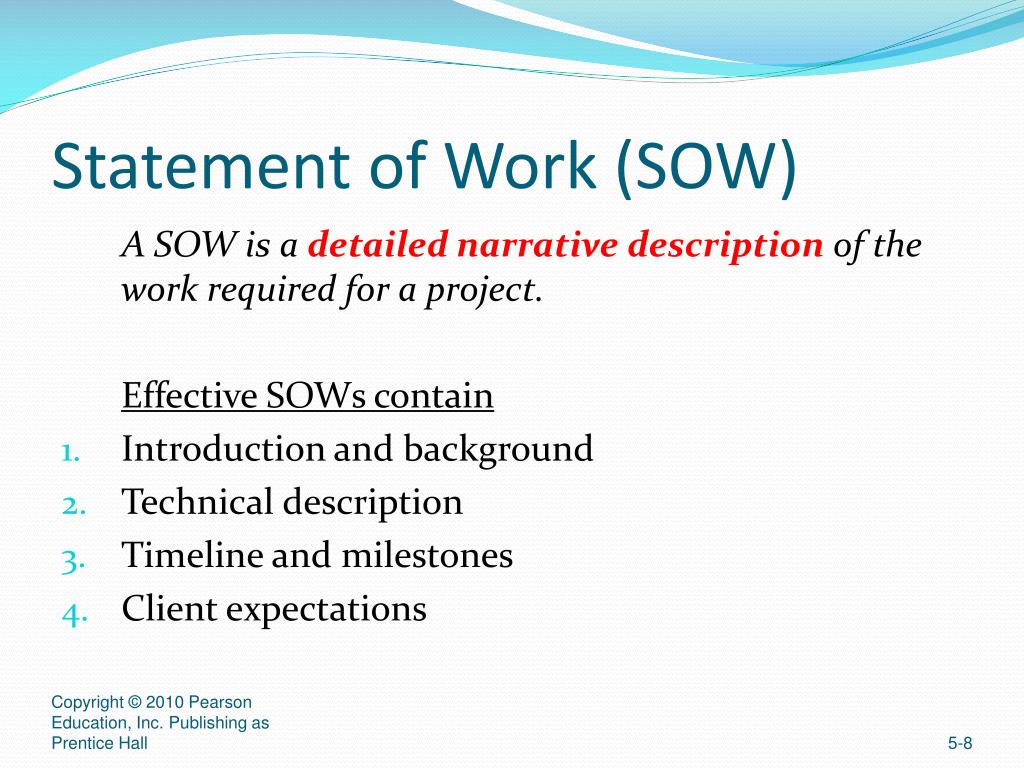 Statement of Work (SOW)

A SOW is a detailed narrative description of the work required for a project.

Effective SOWs contain

1. Introduction and background
2. Technical description
3. Timeline and milestones
4. Client expectations

Copyright © 2010 Pearson Education, Inc. Publishing as Prentice Hall

5-8